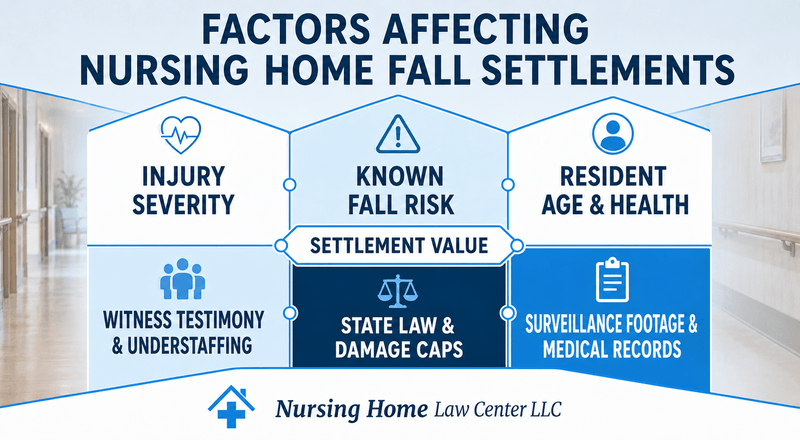 FACTORS AFFECTING NURSING HOME FALL SETTLEMENTS

INJURY SEVERITY

KNOWN FALL RISK

RESIDENT AGE & HEALTH

SETTLEMENT VALUE

WITNESS TESTIMONY & UNDERSTAFFING

STATE LAW & DAMAGE CAPS

SURVEILLANCE FOOTAGE & MEDICAL RECORDS

Nursing Home Law Center LLC